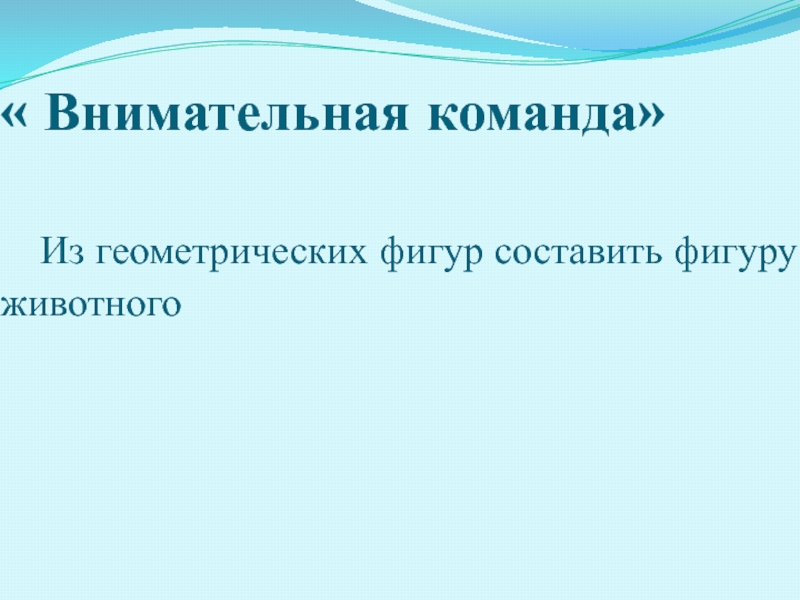 « Внимательная команда»

Из геометрических фигур составить фигуру животного